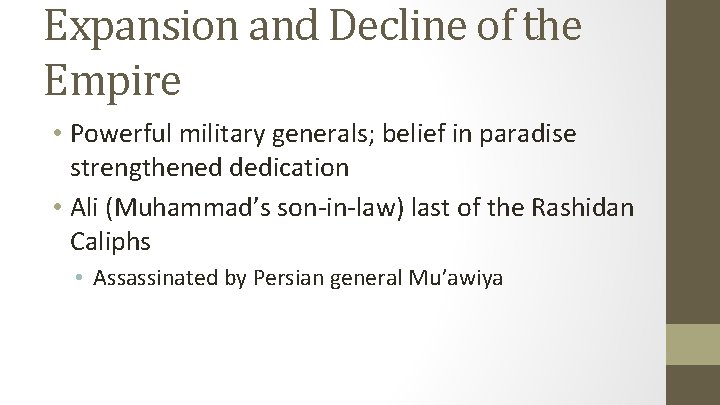 Expansion and Decline of the Empire

• Powerful military generals; belief in paradise strengthened dedication
• Ali (Muhammad's son-in-law) last of the Rashidan Caliphs
  • Assassinated by Persian general Mu'awiya